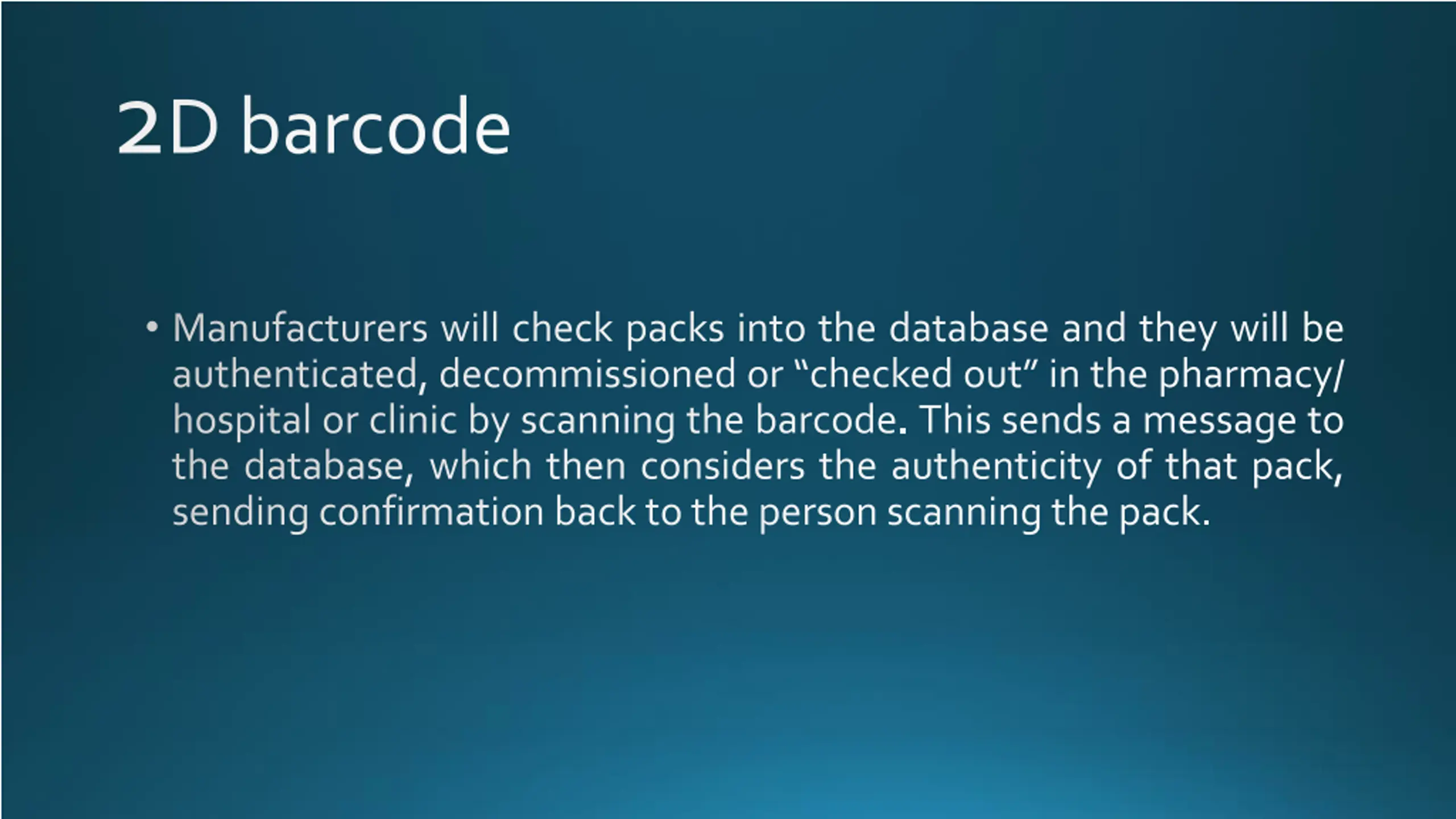 2D barcode

• Manufacturers will check packs into the database and they will be authenticated, decommissioned or “checked out” in the pharmacy/ hospital or clinic by scanning the barcode. This sends a message to the database, which then considers the authenticity of that pack, sending confirmation back to the person scanning the pack.